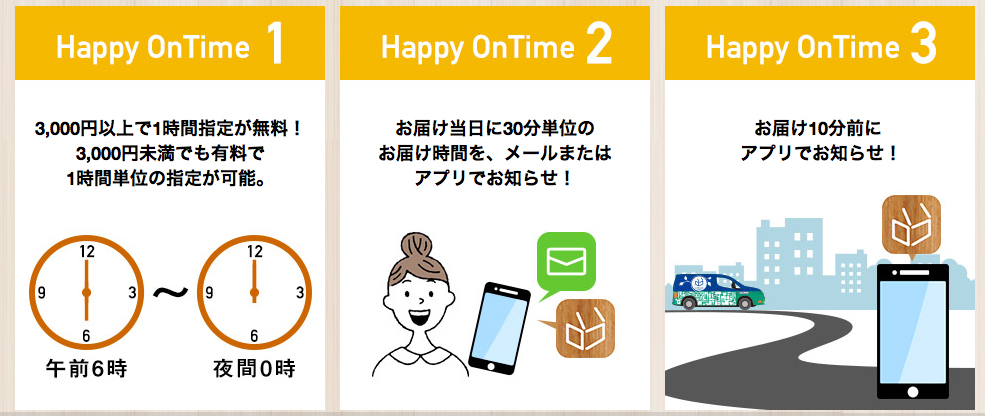 Happy OnTime 1

3,000円以上で1時間指定が無料！
3,000円未満でも有料で
1時間単位の指定が可能。

12
9
3
6
〜
12
9
3
6

午前6時
夜間0時

Happy OnTime 2

お届け当日に30分単位の
お届け時間を、メールまたは
アプリでお知らせ！

Happy OnTime 3

お届け10分前に
アプリでお知らせ！